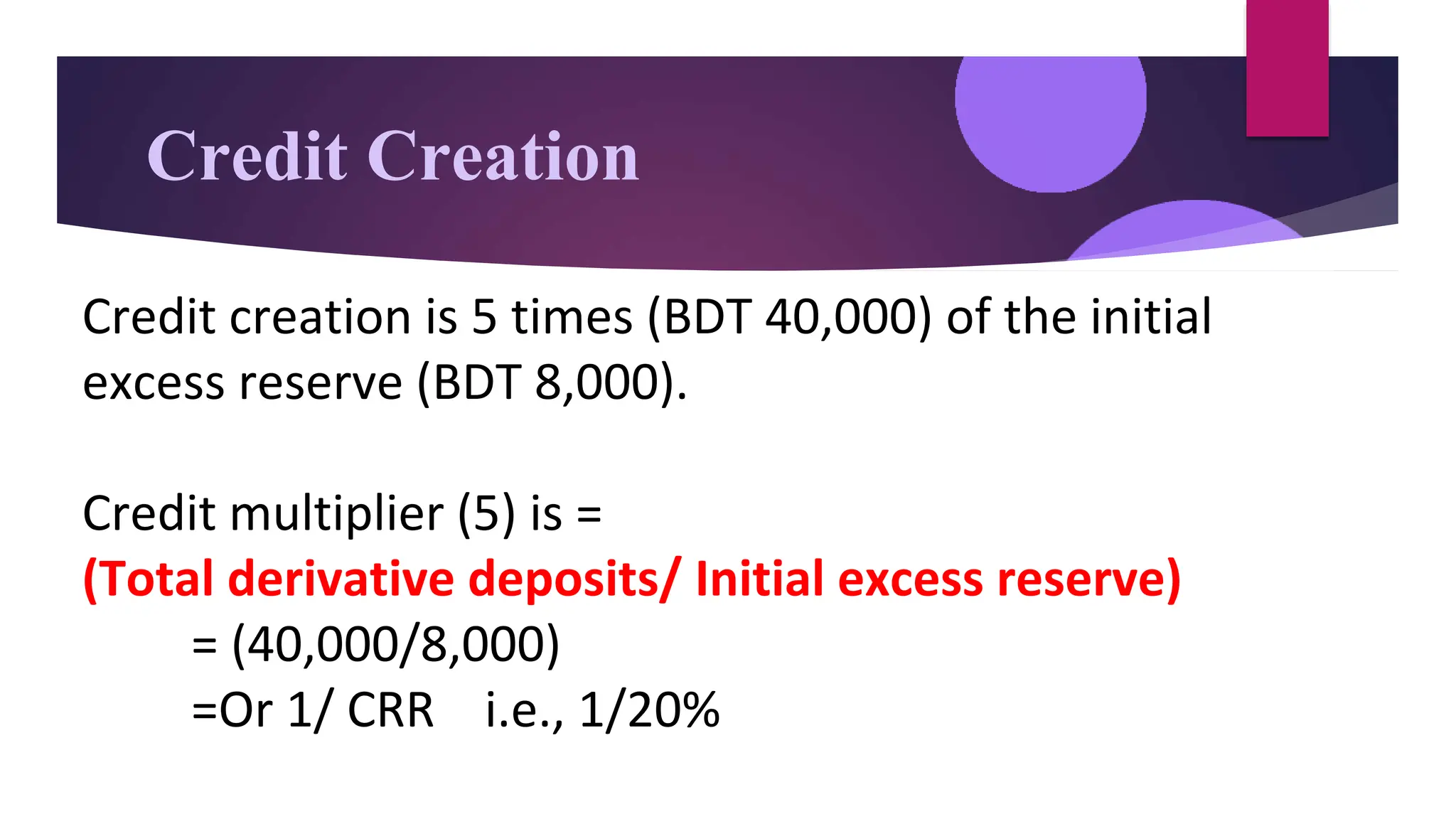 Credit Creation

Credit creation is 5 times (BDT 40,000) of the initial excess reserve (BDT 8,000).

Credit multiplier (5) is =
(Total derivative deposits/ Initial excess reserve)
= (40,000/8,000)
=Or 1/ CRR i.e., 1/20%